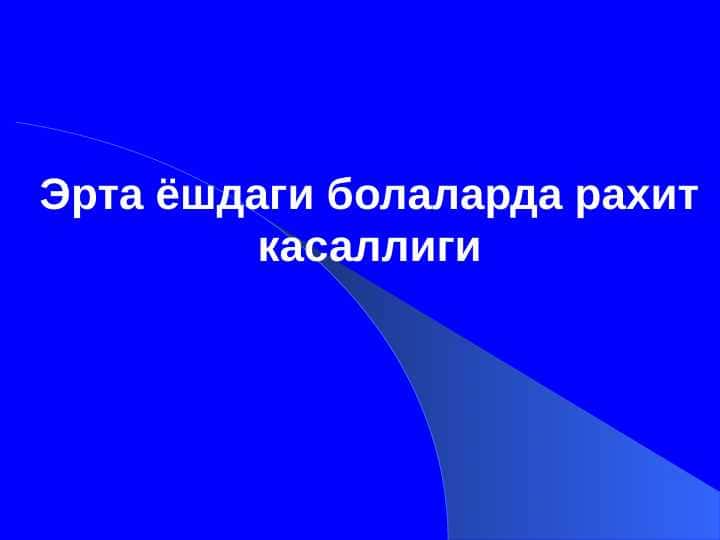 Эрта ёшдаги болаларда рахит касаллиги